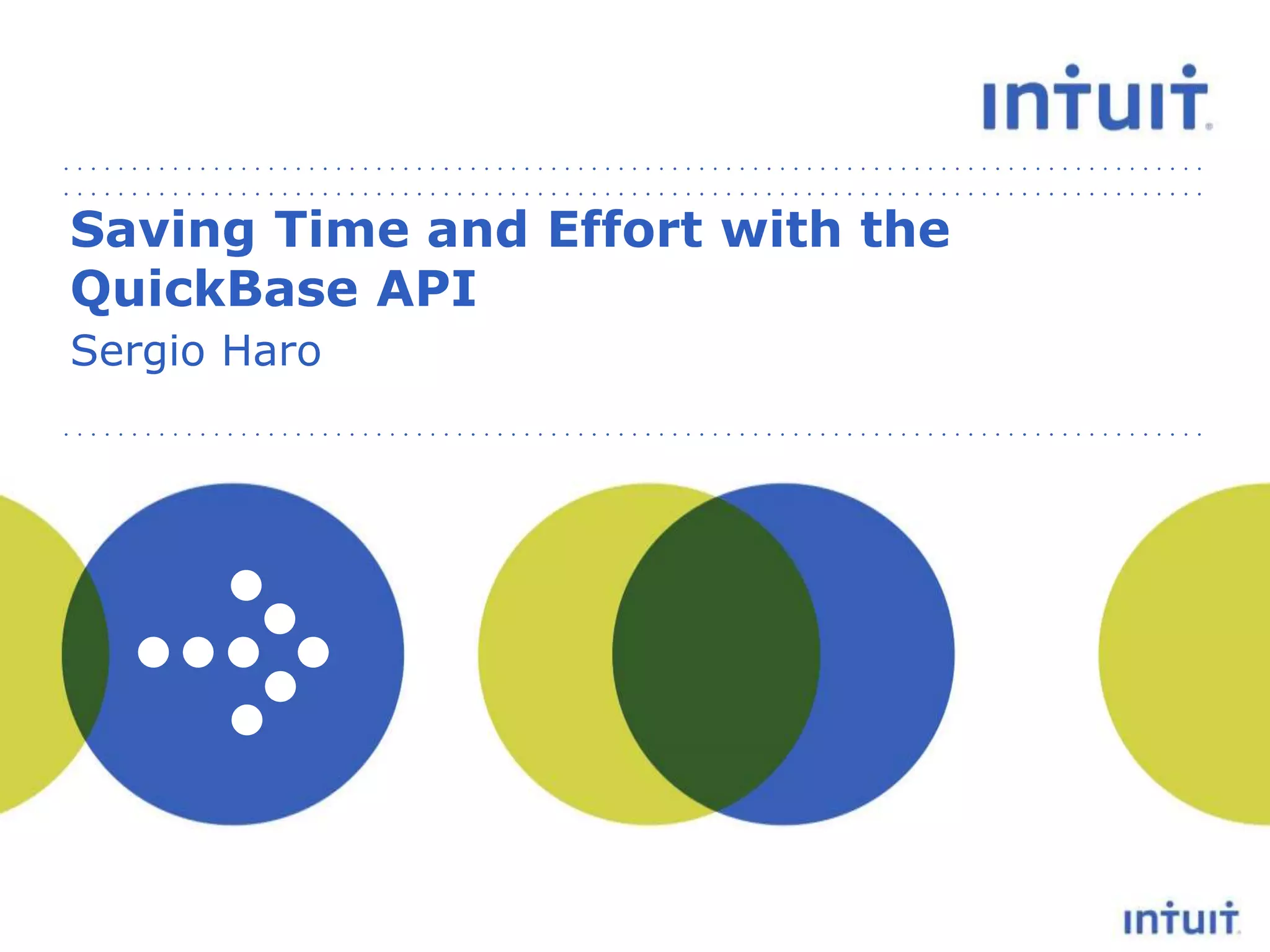 intuit

Saving Time and Effort with the QuickBase API

Sergio Haro

intuit